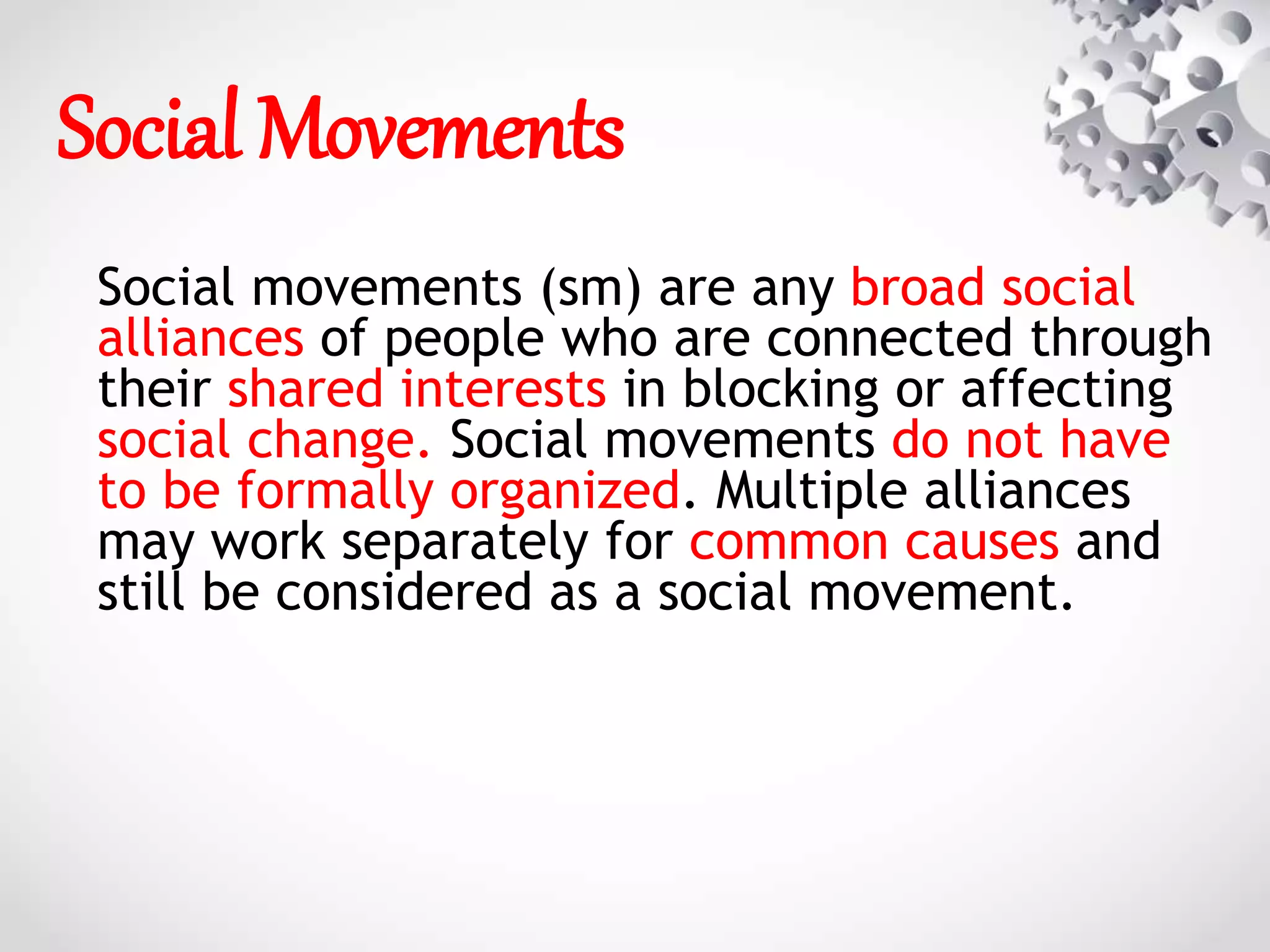 Social Movements

Social movements (sm) are any broad social alliances of people who are connected through their shared interests in blocking or affecting social change. Social movements do not have to be formally organized. Multiple alliances may work separately for common causes and still be considered as a social movement.